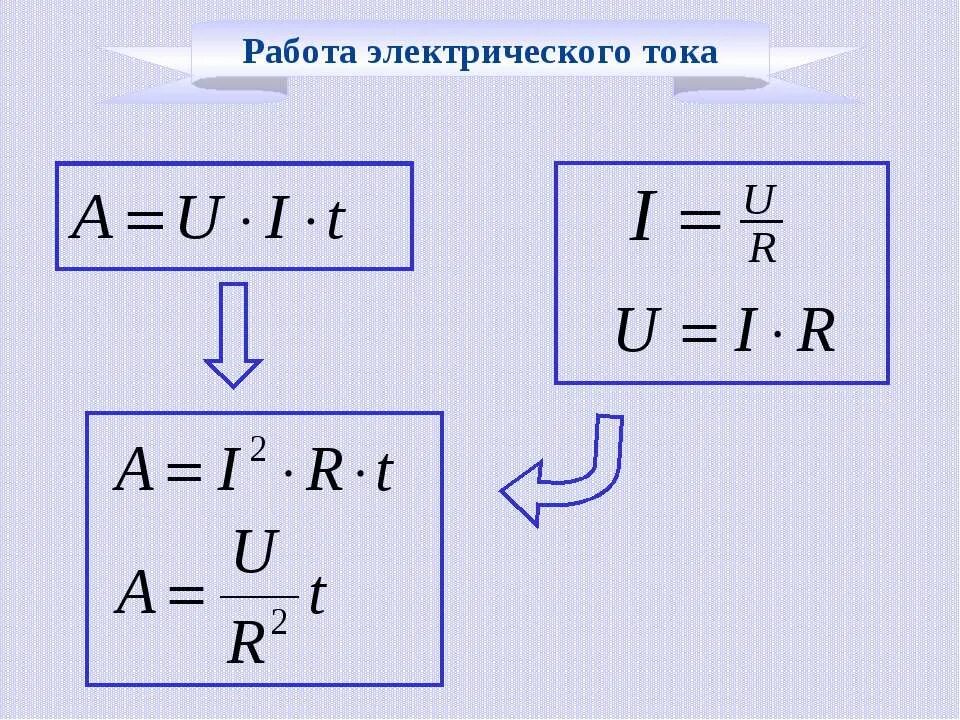 Работа электрического тока

$A = U \cdot I \cdot t$

$I = \frac{U}{R}$

$U = I \cdot R$

$A = I^2 \cdot R \cdot t$

$A = \frac{U}{R^2} t$